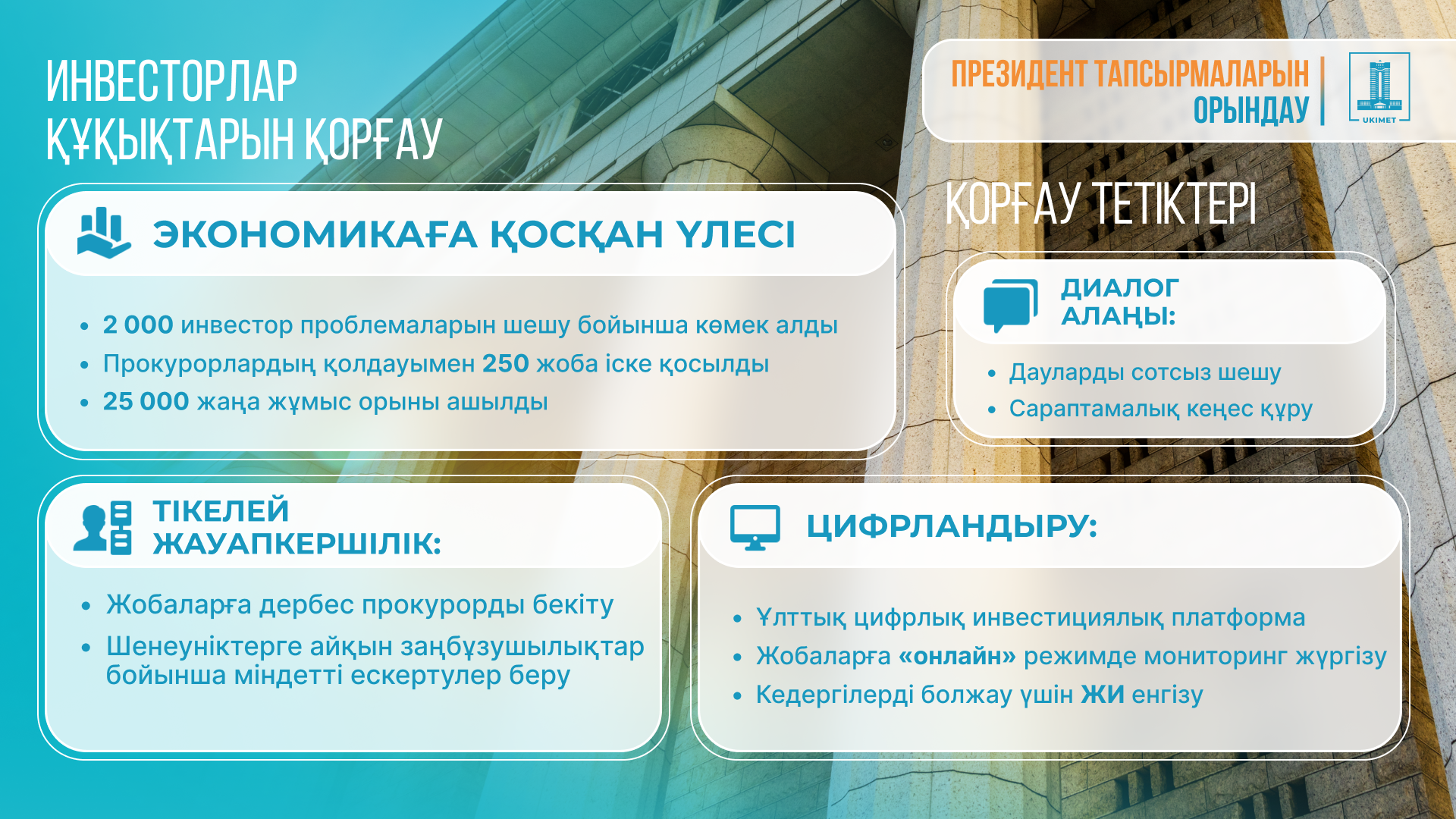 ИНВЕСТОРЛАР ҚҰҚЫҚТАРЫН ҚОРҒАУ

ПРЕЗИДЕНТ ТАПСЫРМАЛАРЫН ОРЫНДАУ

UKIMET

ЭКОНОМИКАҒА ҚОСҚАН ҮЛЕСІ

- 2 000 инвестор проблемаларын шешу бойынша көмек алды
- Прокурорлардың қолдауымен 250 жоба іске қосылды
- 25 000 жаңа жұмыс орыны ашылды

ҚОРҒАУ ТЕТІКТЕРІ

ДИАЛОГ АЛАҢЫ:

- Дауларды сотсыз шешу
- Сараптамалық кеңес құру

ТІКЕЛЕЙ ЖАУАПКЕРШІЛІК:

- Жобаларға дербес прокурорды бекіту
- Шенеуніктерге айқын заңбұзушылықтар бойынша міндетті ескертулер беру

ЦИФРЛАНДЫРУ:

- Ұлттық цифрлық инвестициялық платформа
- Жобаларға «онлайн» режимде мониторинг жүргізу
- Кедергілерді болжау үшін ЖИ енгізу